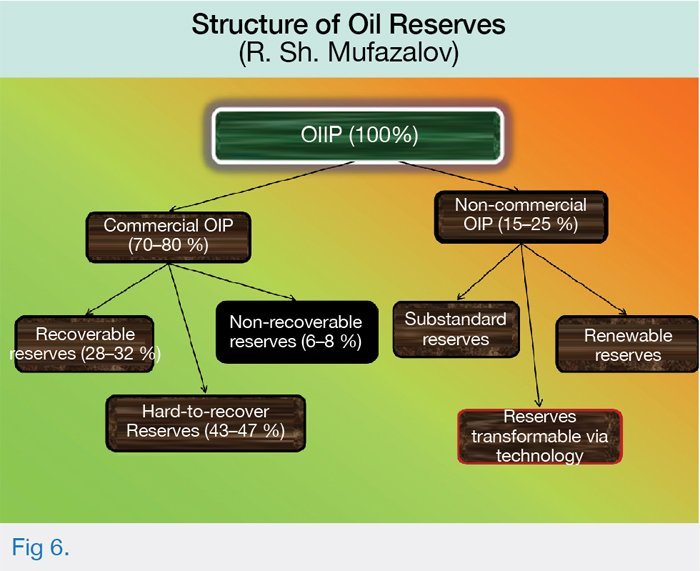 Structure of Oil Reserves
(R. Sh. Mufazalov)

OIIP (100%)

Commercial OIP (70–80 %)

Non-commercial OIP (15–25 %)

Recoverable reserves (28–32 %)

Non-recoverable reserves (6–8 %)

Hard-to-recover Reserves (43–47 %)

Substandard reserves

Renewable reserves

Reserves transformable via technology

Fig 6.